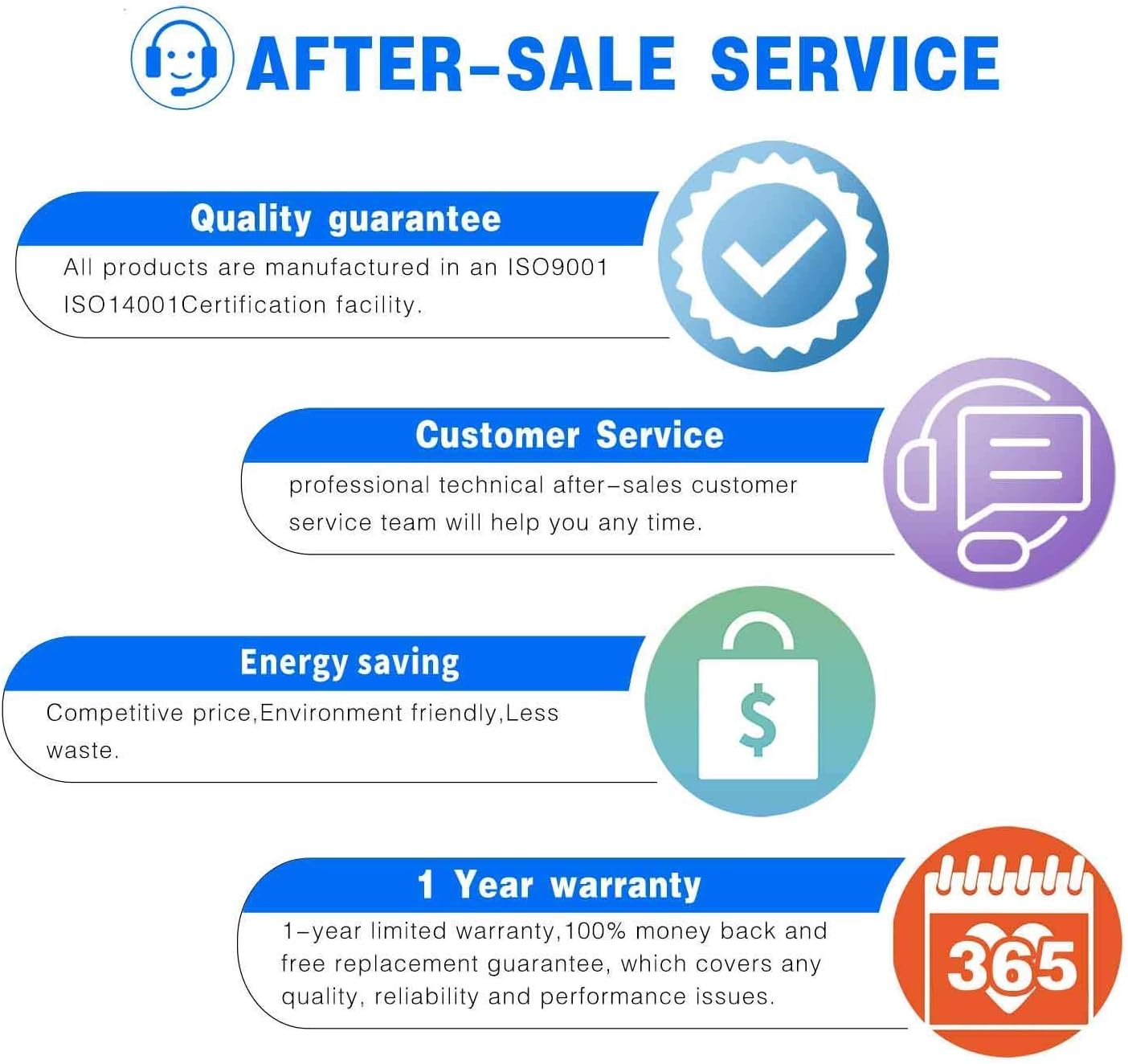 AFTER-SALE SERVICE

Quality guarantee

All products are manufactured in an ISO9001 ISO14001Certification facility.

Customer Service

professional technical after-sales customer service team will help you any time.

Energy saving

Competitive price,Environment friendly,Less waste.

$

1 Year warranty

1-year limited warranty,100% money back and free replacement guarantee, which covers any quality, reliability and performance issues.

365